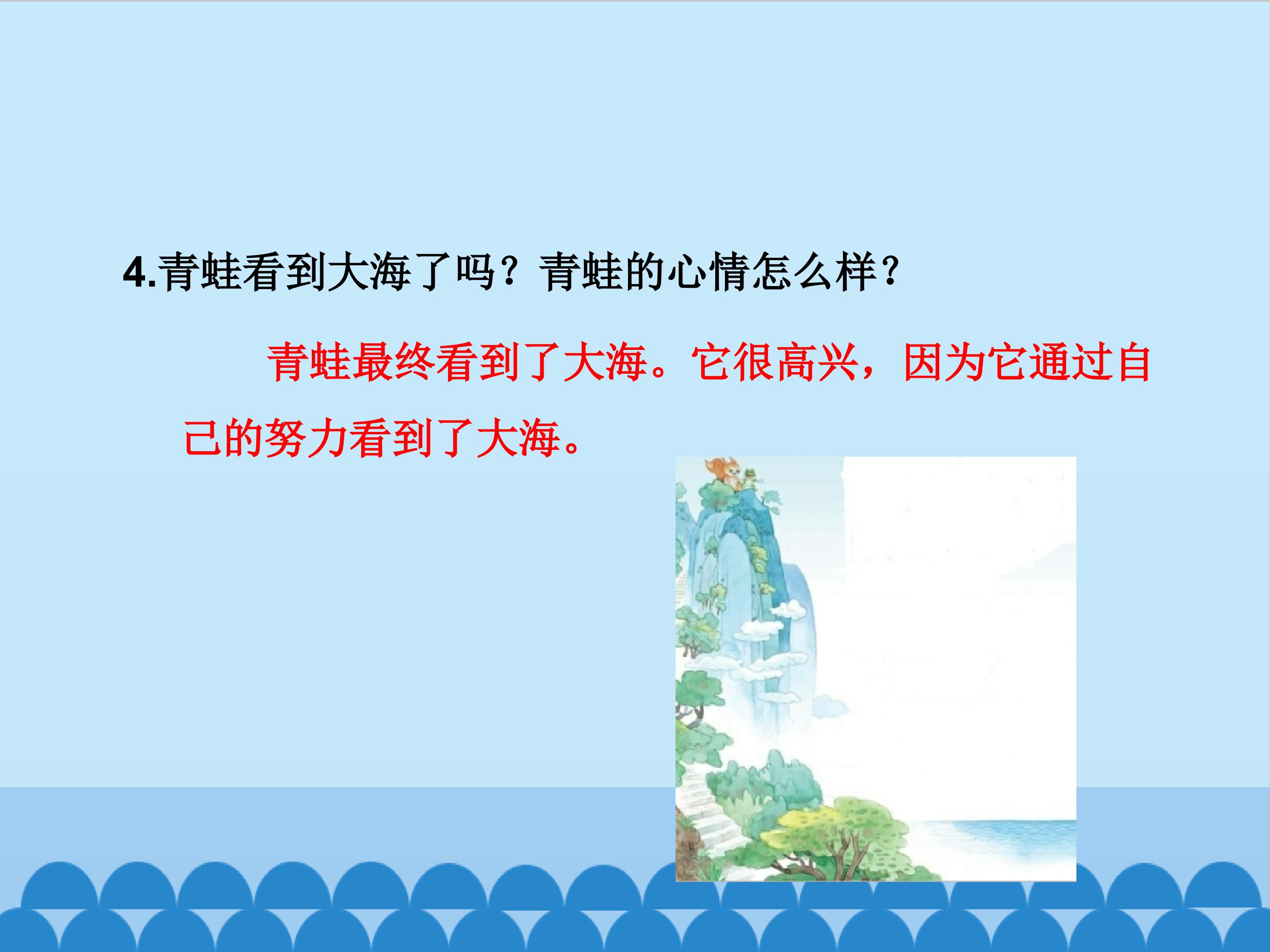 4.青蛙看到大海了吗？青蛙的心情怎么样？

青蛙最终看到了大海。它很高兴，因为它通过自己的努力看到了大海。